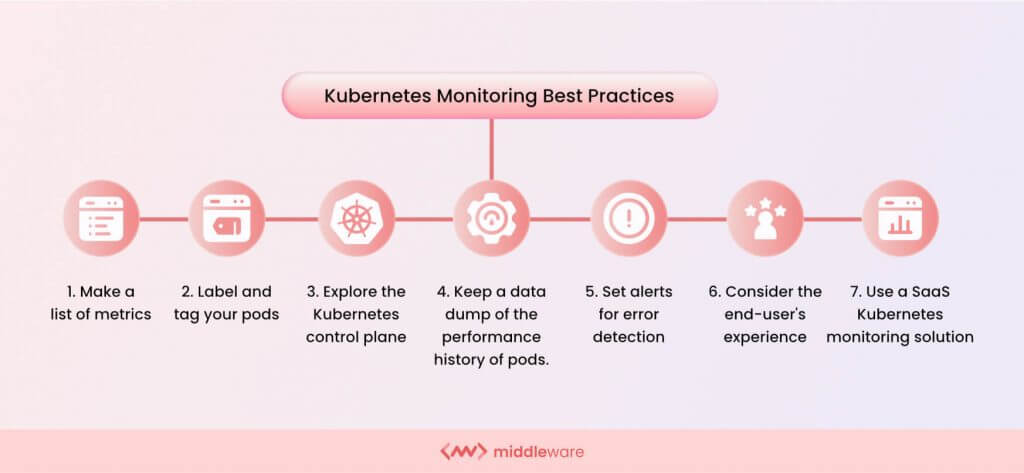 Kubernetes Monitoring Best Practices

1. Make a list of metrics

2. Label and tag your pods

3. Explore the Kubernetes control plane

4. Keep a data dump of the performance history of pods.

5. Set alerts for error detection

6. Consider the end-user's experience

7. Use a SaaS Kubernetes monitoring solution

middleware